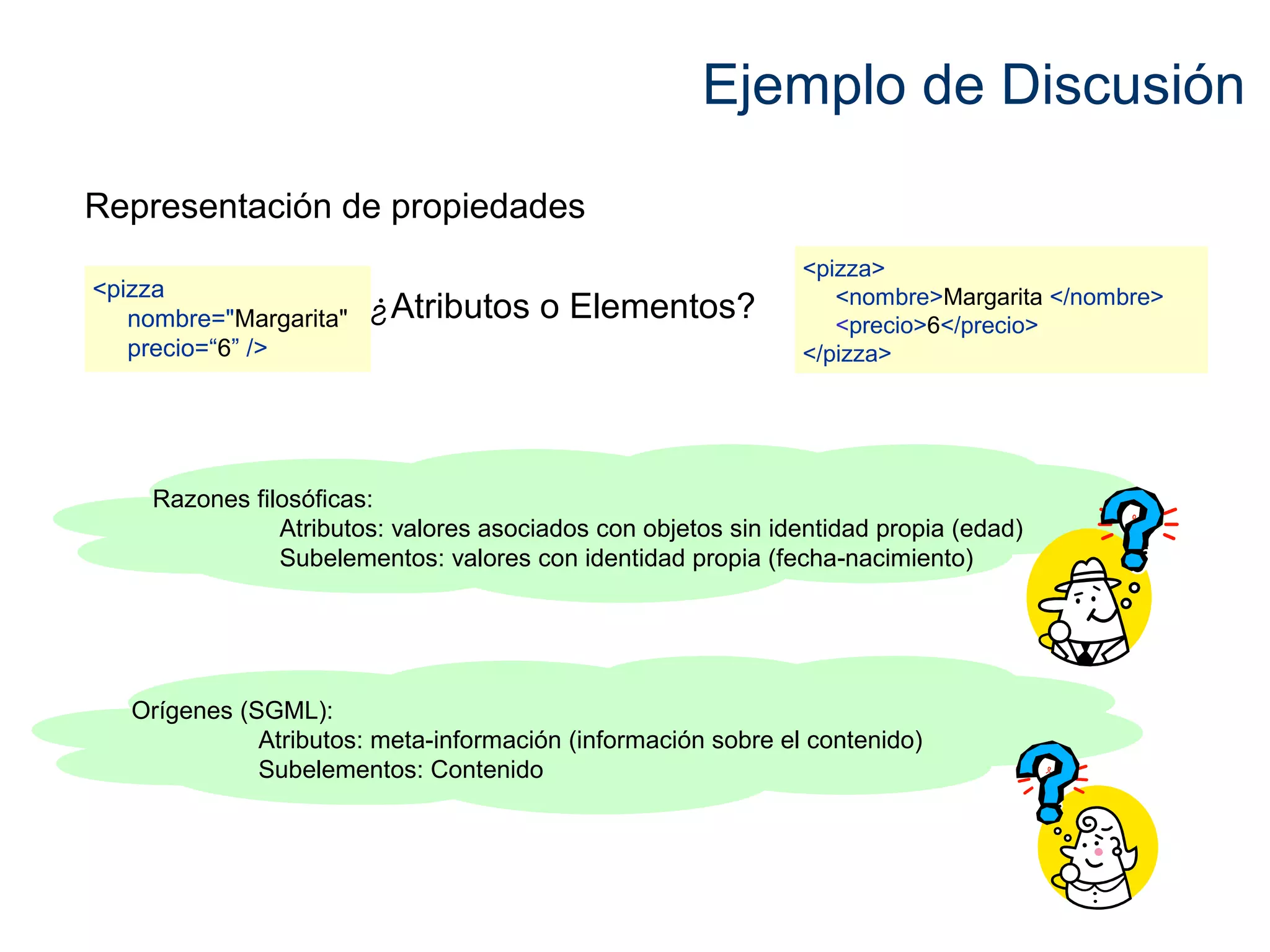 Ejemplo de Discusión

Representación de propiedades

<pizza
nombre="Margarita"
precio=“6” />

¿Atributos o Elementos?

<pizza>
<nombre>Margarita </nombre>
<precio>6</precio>
</pizza>

Razones filosóficas:
Atributos: valores asociados con objetos sin identidad propia (edad)
Subelementos: valores con identidad propia (fecha-nacimiento)

Orígenes (SGML):
Atributos: meta-información (información sobre el contenido)
Subelementos: Contenido